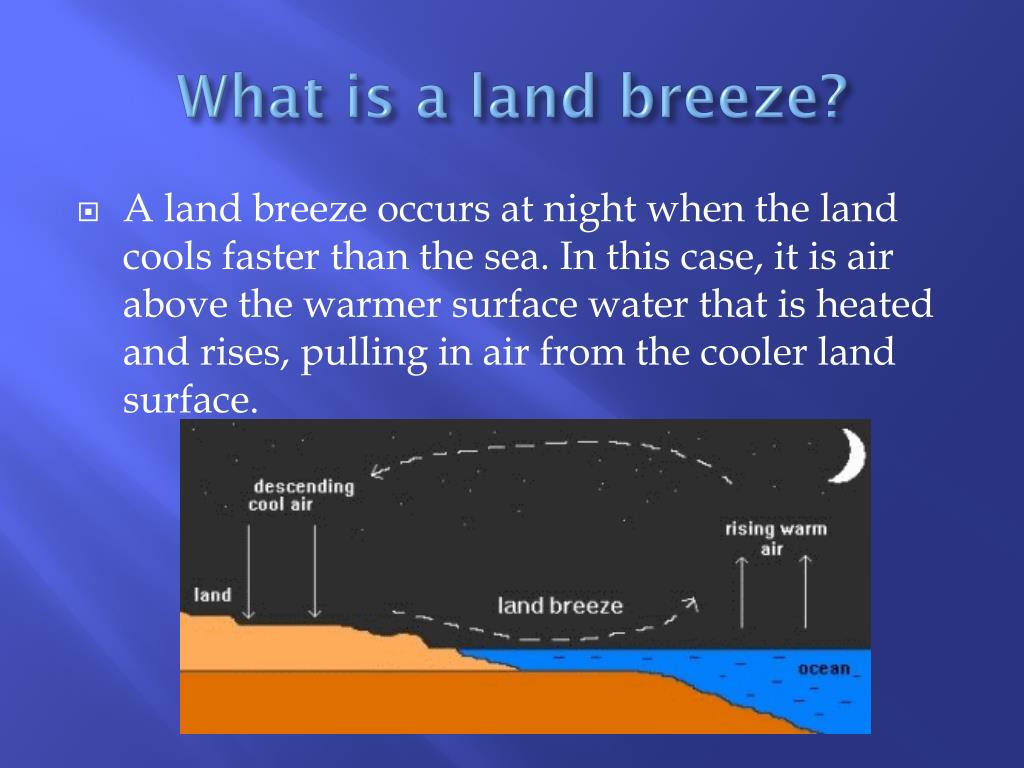 What is a land breeze?

A land breeze occurs at night when the land cools faster than the sea. In this case, it is air above the warmer surface water that is heated and rises, pulling in air from the cooler land surface.

descending cool air

rising warm air

land

land breeze

ocean